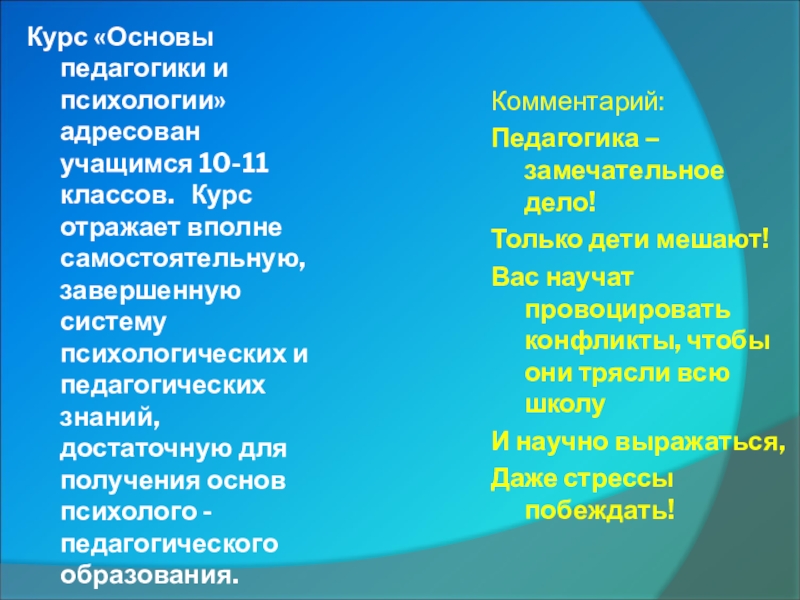 Курс «Основы педагогики и психологии» адресован учащимся 10-11 классов. Курс отражает вполне самостоятельную, завершенную систему психологических и педагогических знаний, достаточную для получения основ психолого - педагогического образования.

Комментарий:

Педагогика – замечательное дело!

Только дети мешают!

Вас научат провоцировать конфликты, чтобы они трясли всю школу

И научно выражаться,

Даже стрессы побеждать!